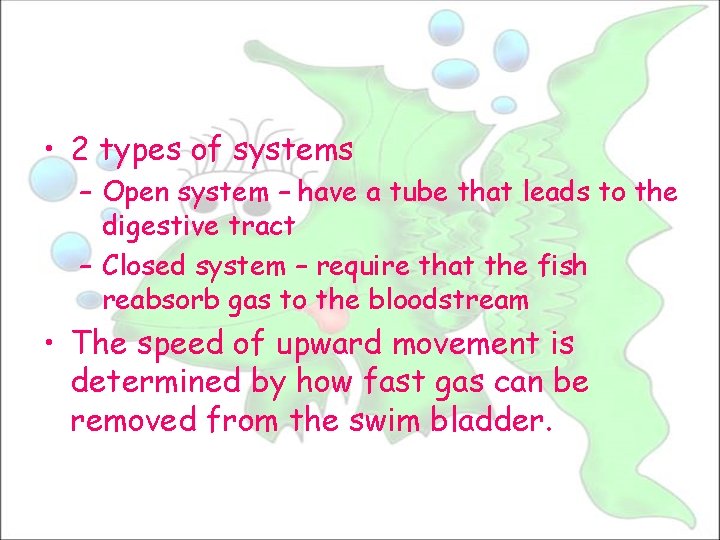 • 2 types of systems
– Open system – have a tube that leads to the digestive tract
– Closed system – require that the fish reabsorb gas to the bloodstream
• The speed of upward movement is determined by how fast gas can be removed from the swim bladder.